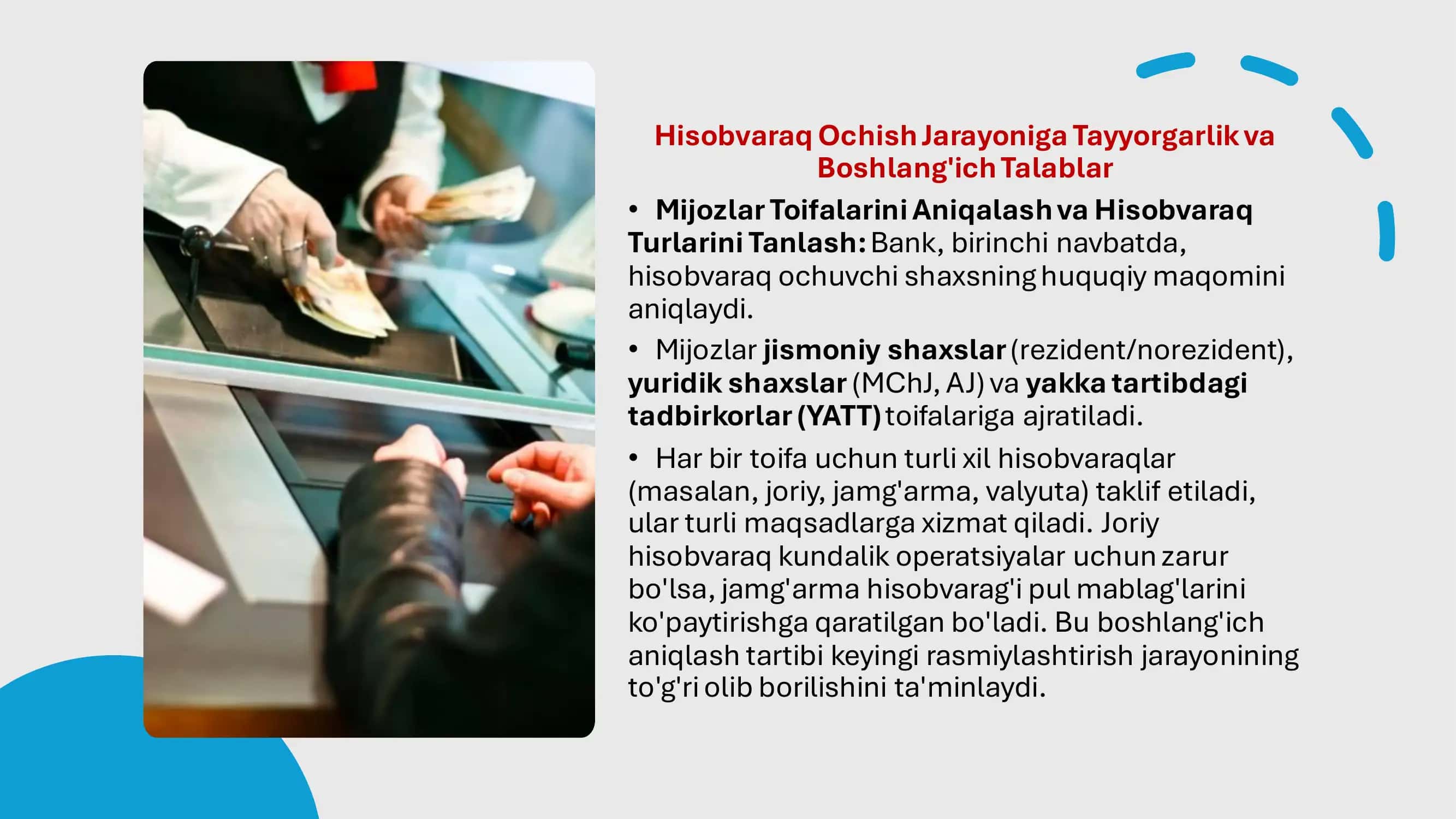 Hisobvaraq Ochish Jarayoniga Tayyorgarlik va Boshlang'ich Talablar

• Mijozlar Toifalarini Aniqalash va Hisobvaraq Turlarini Tanlash: Bank, birinchi navbatda, hisobvaraq ochuvchi shaxsning huquqiy maqomini aniqlaydi.

• Mijozlar jismoniy shaxslar (rezident/norezident), yuridik shaxslar (MChJ, AJ) va yakka tartibdagi tadbirkorlar (YATT) toifalariga ajratiladi.

• Har bir toifa uchun turli xil hisobvaraqlar (masalan, joriy, jamg'arma, valyuta) taklif etiladi, ular turli maqsadlarga xizmat qiladi. Joriy hisobvaraq kundalik operatsiyalar uchun zarur bo'lsa, jamg'arma hisobvarag'i pul mablag'larini ko'paytirishga qaratilgan bo'ladi. Bu boshlang'ich aniqlash tartibi keyingi rasmiylashtirish jarayonining to'g'ri olib borilishini ta'minlaydi.